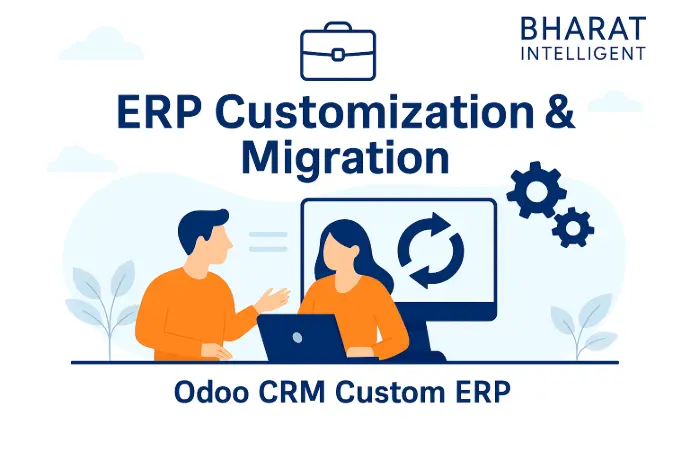 BHARAT
INTELLIGENT

ERP Customization & Migration

Odoo CRM Custom ERP